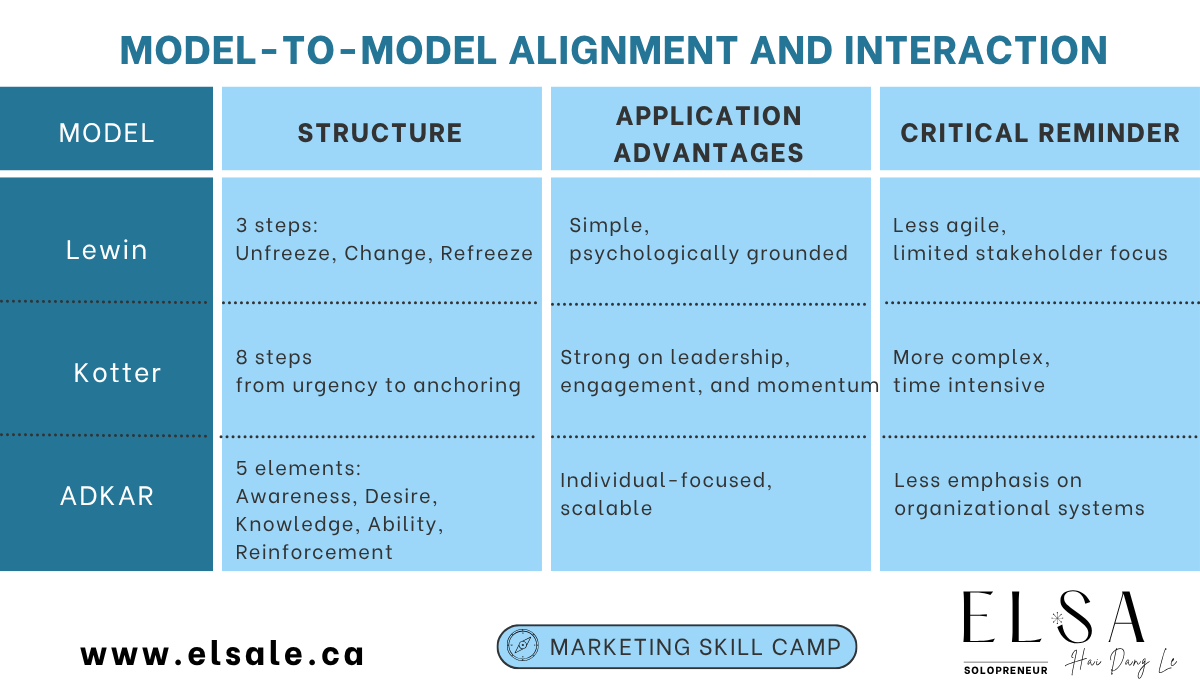 MODEL-TO-MODEL ALIGNMENT AND INTERACTION

| MODEL | STRUCTURE | APPLICATION ADVANTAGES | CRITICAL REMINDER |
|---|---|---|---|
| Lewin | 3 steps: Unfreeze, Change, Refreeze | Simple, psychologically grounded | Less agile, limited stakeholder focus |
| Kotter | 8 steps from urgency to anchoring | Strong on leadership, engagement, and momentum | More complex, time intensive |
| ADKAR | 5 elements: Awareness, Desire, Knowledge, Ability, Reinforcement | Individual-focused, scalable | Less emphasis on organizational systems |

www.elsale.ca

MARKETING SKILL CAMP

ELSA
SOLOPRENEUR
Hai Dang Le